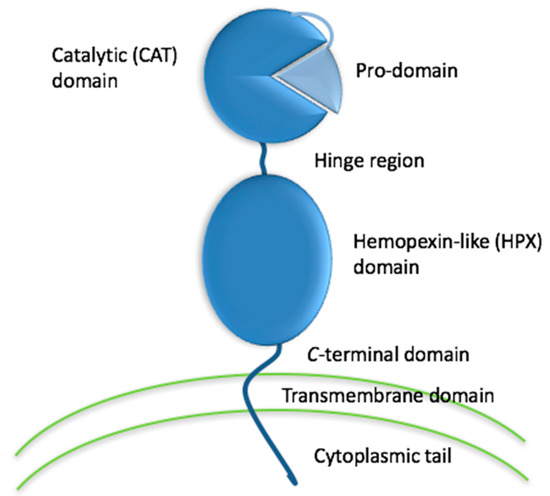 Catalytic (CAT) domain

Pro-domain

Hinge region

Hemopexin-like (HPX) domain

C-terminal domain

Transmembrane domain

Cytoplasmic tail